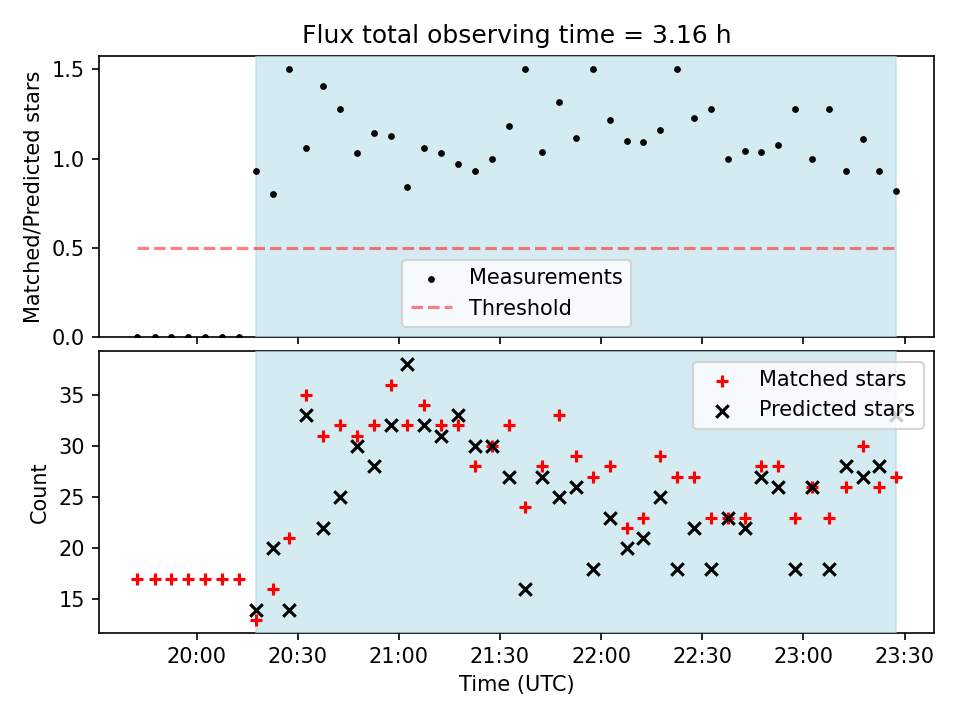 Flux total observing time = 3.16 h

Matched/Predicted stars

1.5
1.0
0.5
0.0

Measurements
Threshold

Count

35
30
25
20
15

Matched stars
Predicted stars

20:00
20:30
21:00
21:30
22:00
22:30
23:00
23:30

Time (UTC)